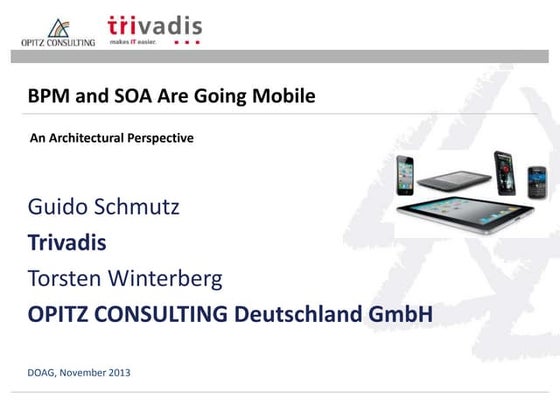 OPITZ CONSULTING

trivadis
makes IT easier.

BPM and SOA Are Going Mobile

An Architectural Perspective

Guido Schmutz

Trivadis

Torsten Winterberg

OPITZ CONSULTING Deutschland GmbH

DOAG, November 2013